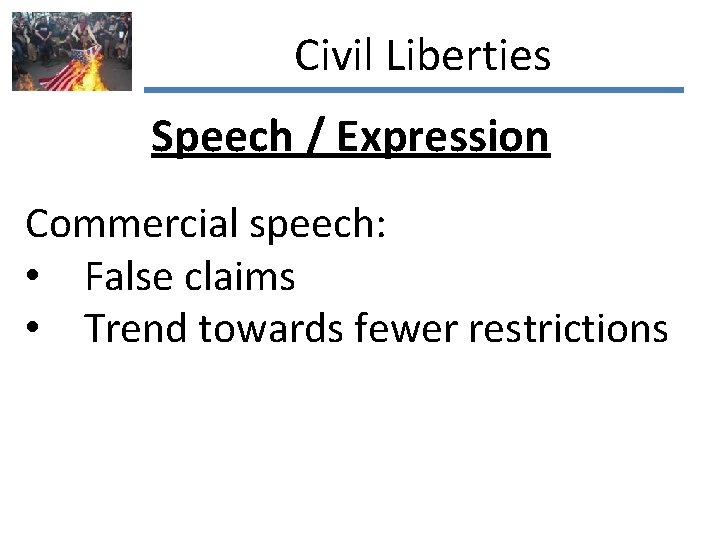 Civil Liberties

Speech / Expression

Commercial speech:
• False claims
• Trend towards fewer restrictions